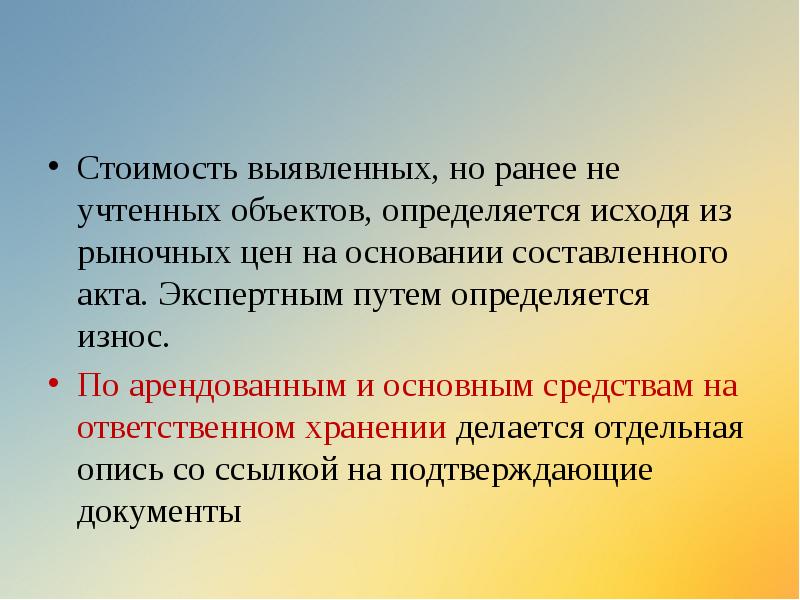 • Стоимость выявленных, но ранее не учтенных объектов, определяется исходя из рыночных цен на основании составленного акта. Экспертным путем определяется износ.

• По арендованным и основным средствам на ответственном хранении делается отдельная опись со ссылкой на подтверждающие документы